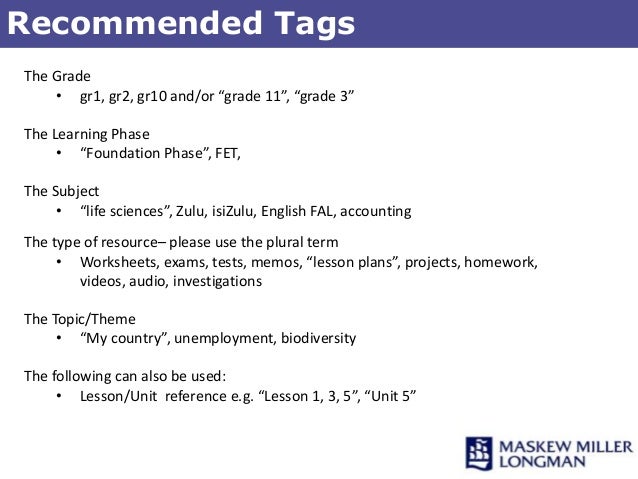 Recommended Tags

The Grade
• gr1, gr2, gr10 and/or “grade 11”, “grade 3”

The Learning Phase
• “Foundation Phase”, FET,

The Subject
• “life sciences”, Zulu, isiZulu, English FAL, accounting

The type of resource– please use the plural term
• Worksheets, exams, tests, memos, “lesson plans”, projects, homework, videos, audio, investigations

The Topic/Theme
• “My country”, unemployment, biodiversity

The following can also be used:
• Lesson/Unit reference e.g. “Lesson 1, 3, 5”, “Unit 5”

MASKEW MILLER LONGMAN